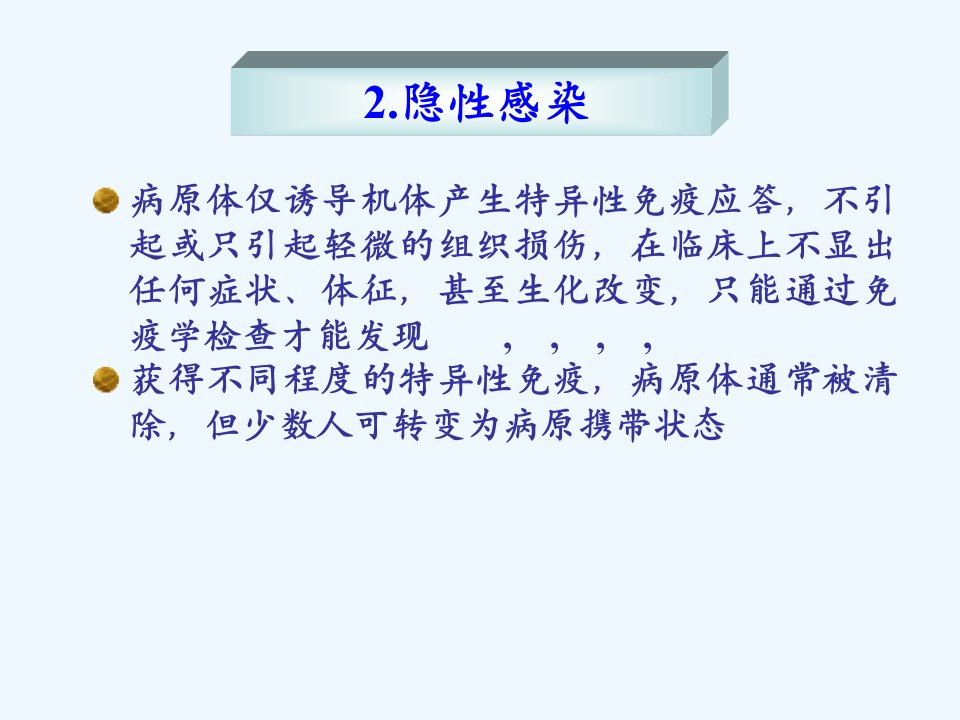 2.隐性感染

病原体仅诱导机体产生特异性免疫应答，不引起或只引起轻微的组织损伤，在临床上不显出任何症状、体征，甚至生化改变，只能通过免疫学检查才能发现 ，，，，

获得不同程度的特异性免疫，病原体通常被清除，但少数人可转变为病原携带状态